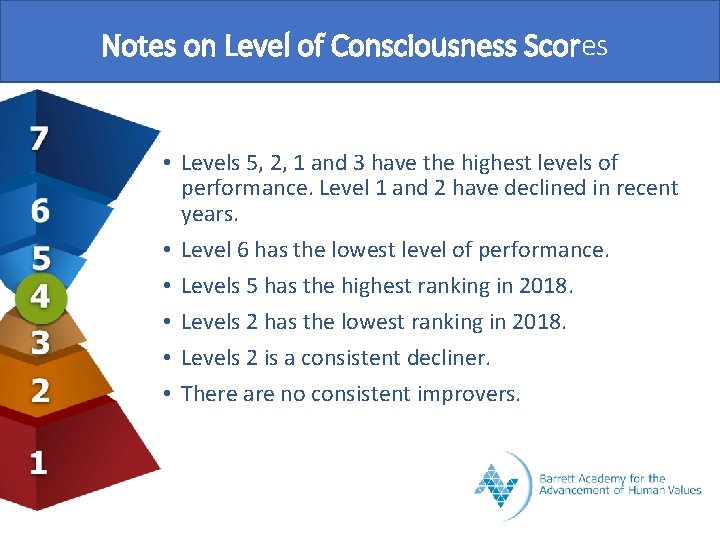 Notes on Level of Consciousness Scores

7
6
5
4
3
2
1

• Levels 5, 2, 1 and 3 have the highest levels of performance. Level 1 and 2 have declined in recent years.
• Level 6 has the lowest level of performance.
• Levels 5 has the highest ranking in 2018.
• Levels 2 has the lowest ranking in 2018.
• Levels 2 is a consistent decliner.
• There are no consistent improvers.

Barrett Academy for the Advancement of Human Values